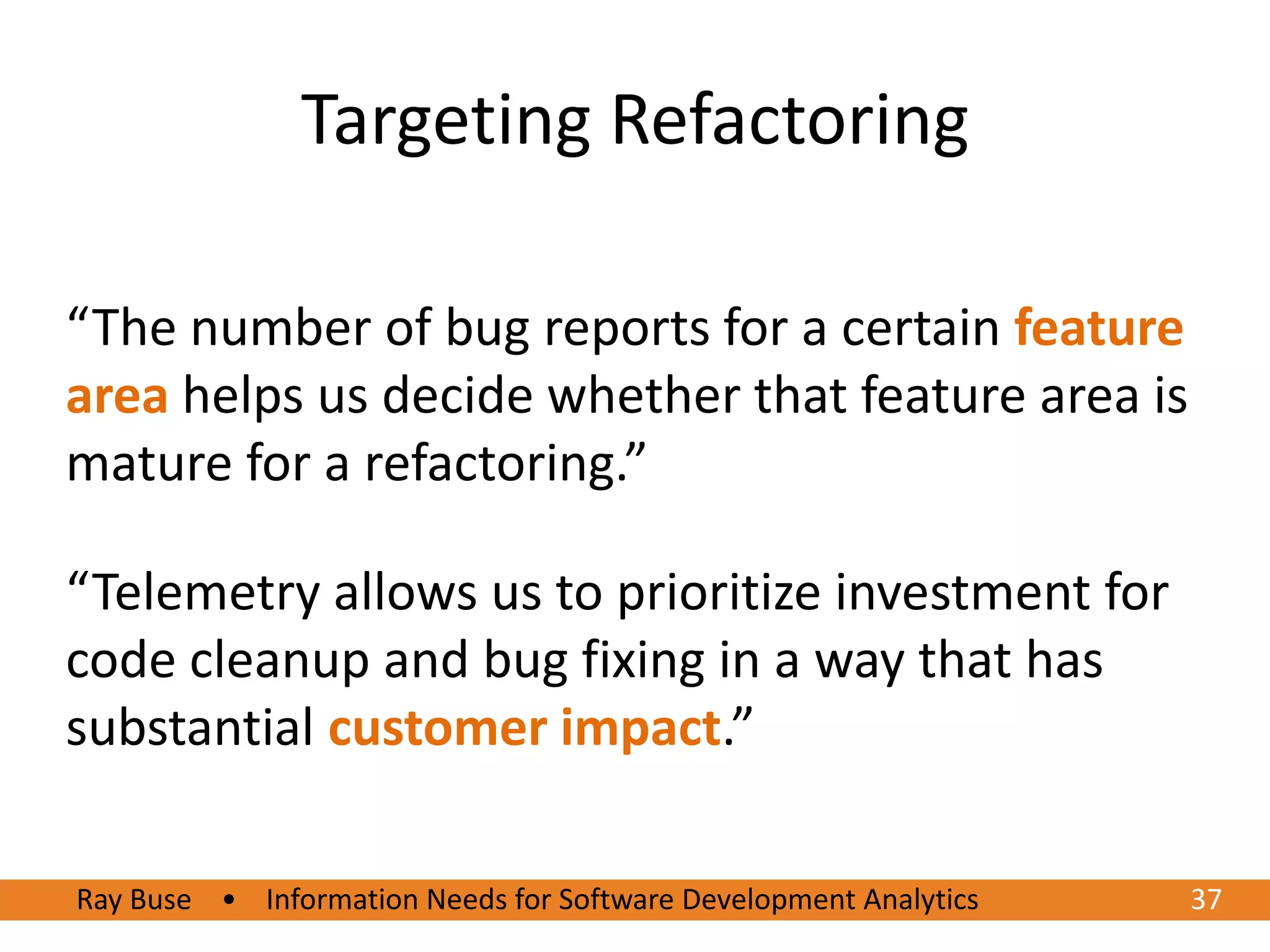 Targeting Refactoring

“The number of bug reports for a certain feature area helps us decide whether that feature area is mature for a refactoring.”

“Telemetry allows us to prioritize investment for code cleanup and bug fixing in a way that has substantial customer impact.”

Ray Buse • Information Needs for Software Development Analytics 37